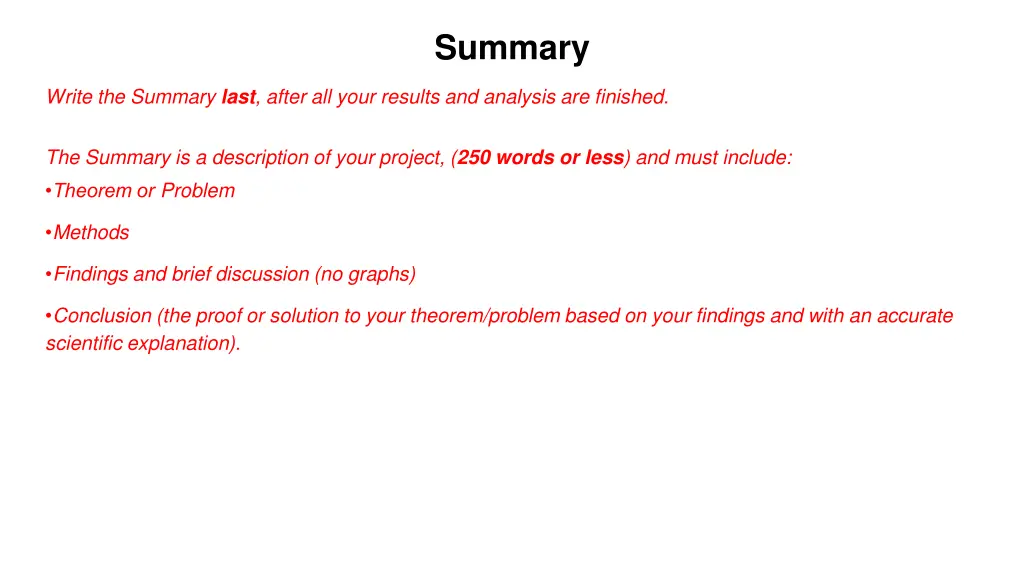 Summary

Write the Summary last, after all your results and analysis are finished.

The Summary is a description of your project, (250 words or less) and must include:

•Theorem or Problem

•Methods

•Findings and brief discussion (no graphs)

•Conclusion (the proof or solution to your theorem/problem based on your findings and with an accurate scientific explanation).